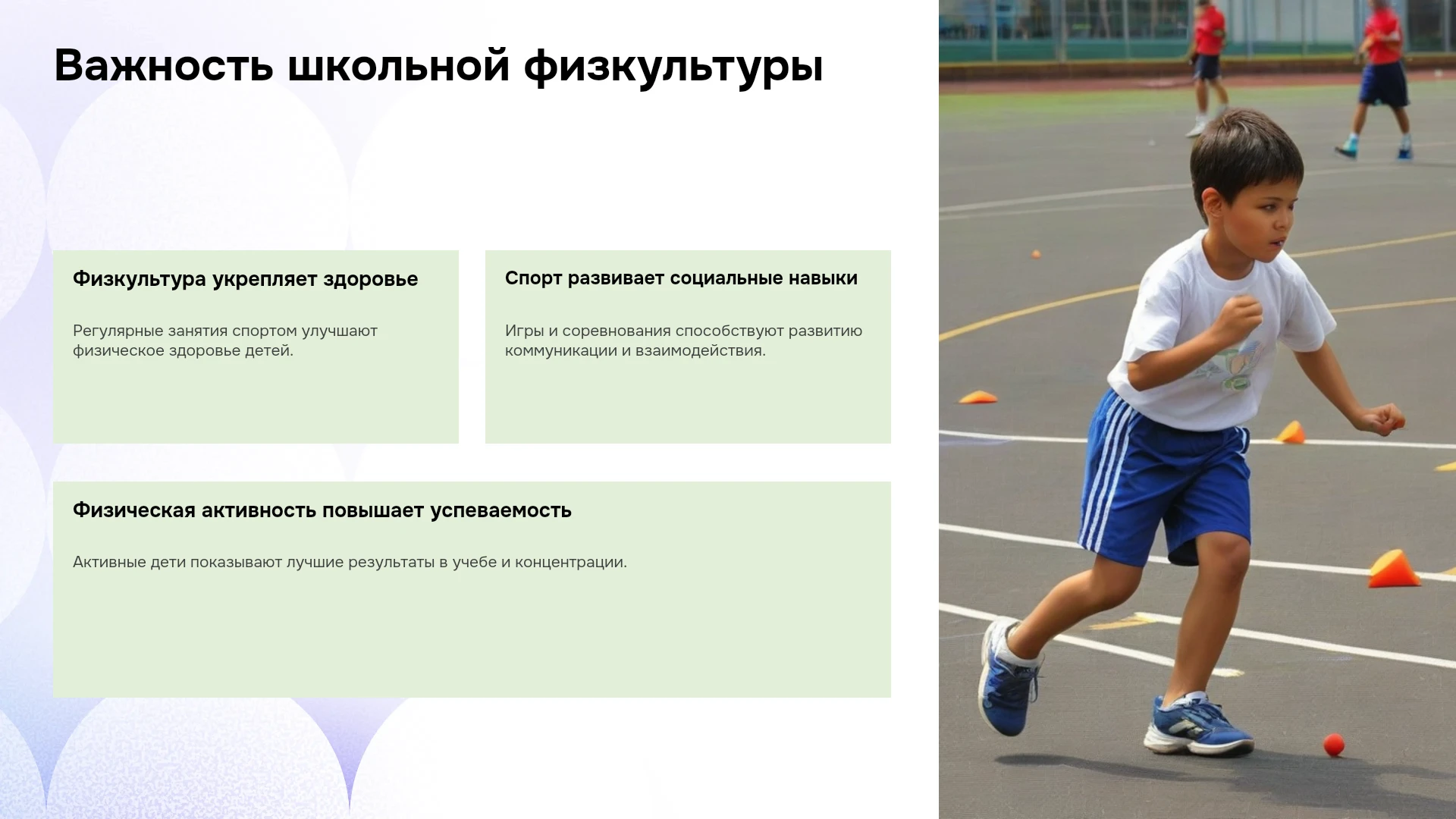 Важность школьной физкультуры

Физкультура укрепляет здоровье

Регулярные занятия спортом улучшают физическое здоровье детей.

Спорт развивает социальные навыки

Игры и соревнования способствуют развитию коммуникации и взаимодействия.

Физическая активность повышает успеваемость

Активные дети показывают лучшие результаты в учебе и концентрации.